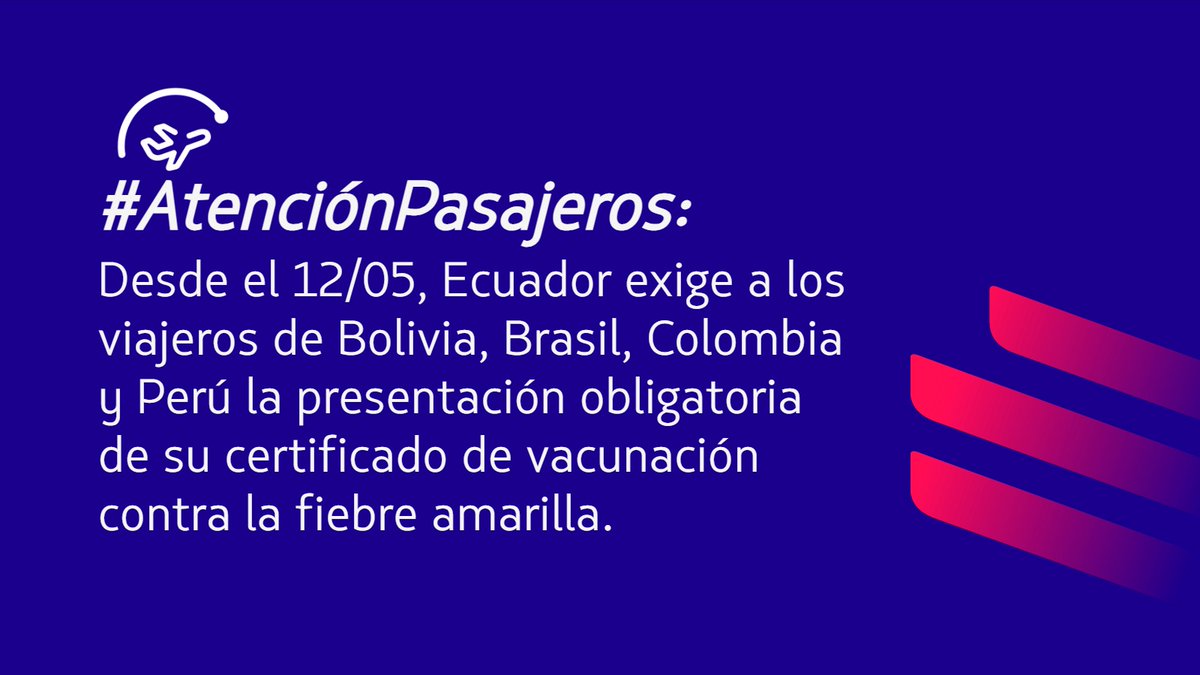 #AtenciónPasajeros:
Desde el 12/05, Ecuador exige a los viajeros de Bolivia, Brasil, Colombia y Perú la presentación obligatoria de su certificado de vacunación contra la fiebre amarilla.